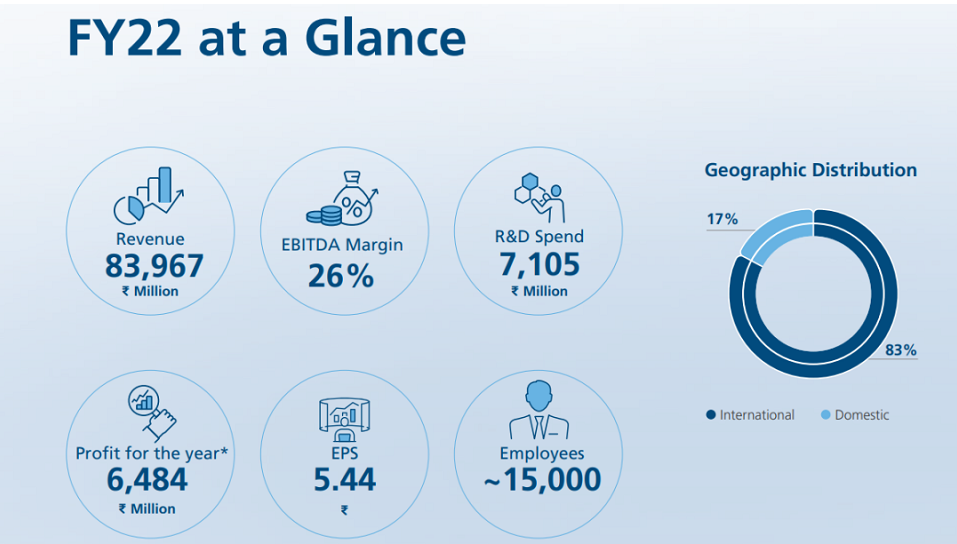 FY22 at a Glance

Revenue
83,967
₹ Million

EBITDA Margin
26%

R&D Spend
7,105
₹ Million

Profit for the year*
6,484
₹ Million

EPS
5.44
₹

Employees
~15,000

Geographic Distribution

17%

83%

International Domestic